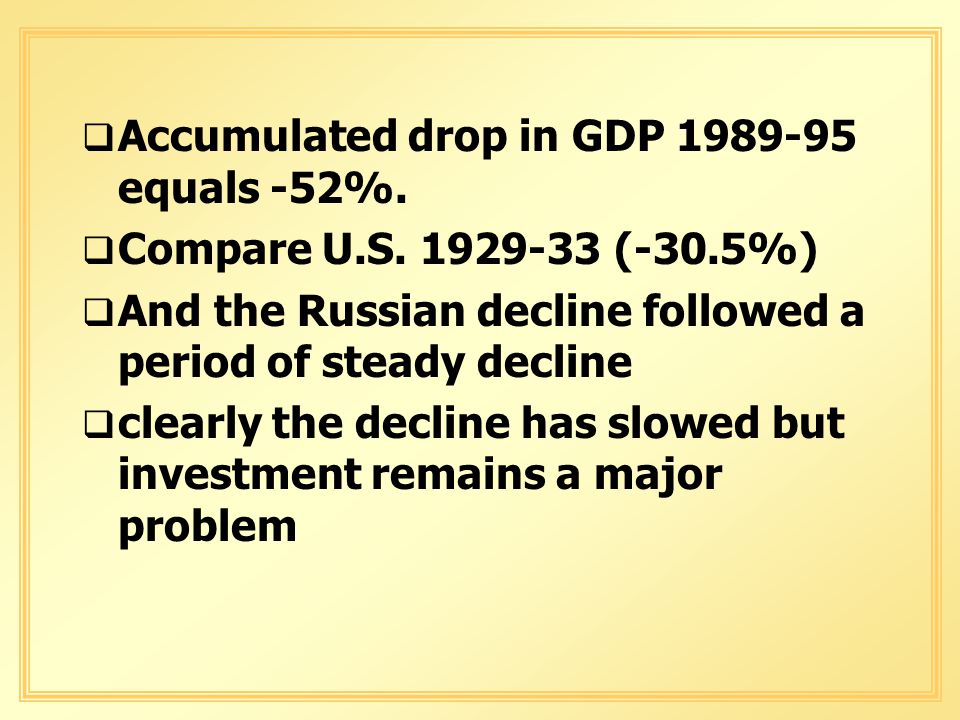 ❑ Accumulated drop in GDP 1989-95 equals -52%.

❑ Compare U.S. 1929-33 (-30.5%)

❑ And the Russian decline followed a period of steady decline

❑ clearly the decline has slowed but investment remains a major problem